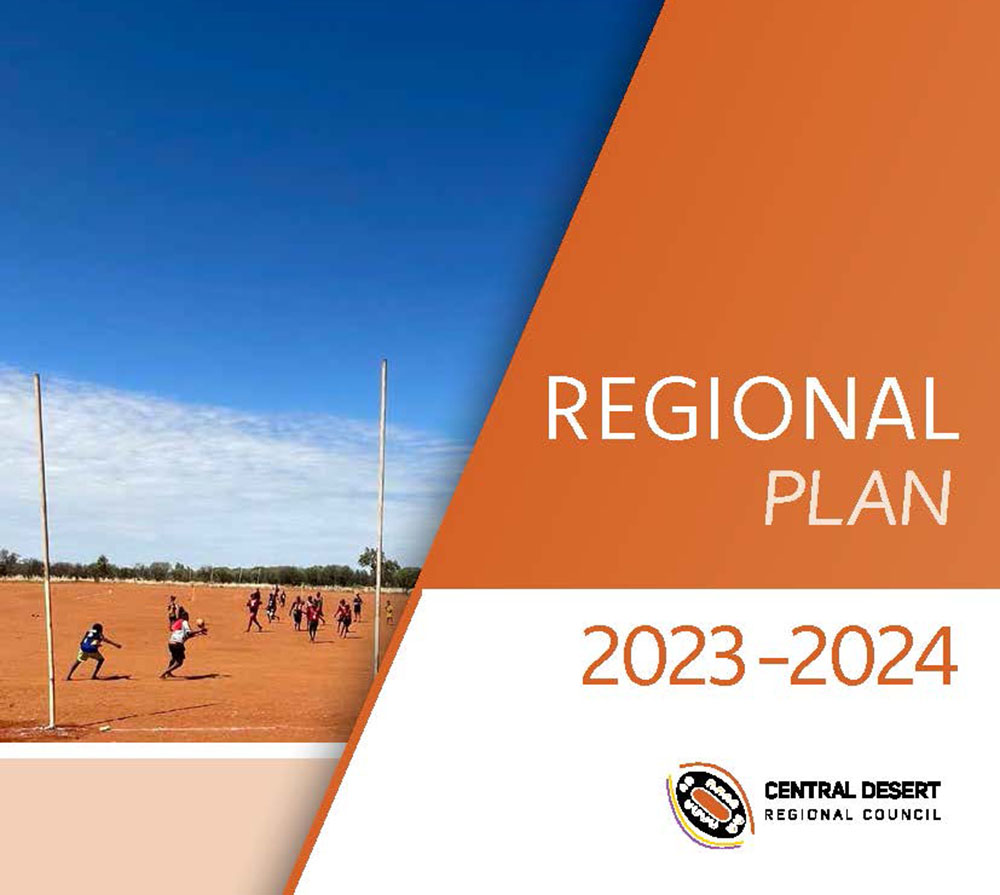 REGIONAL
PLAN

2023-2024

CENTRAL DESERT
REGIONAL COUNCIL